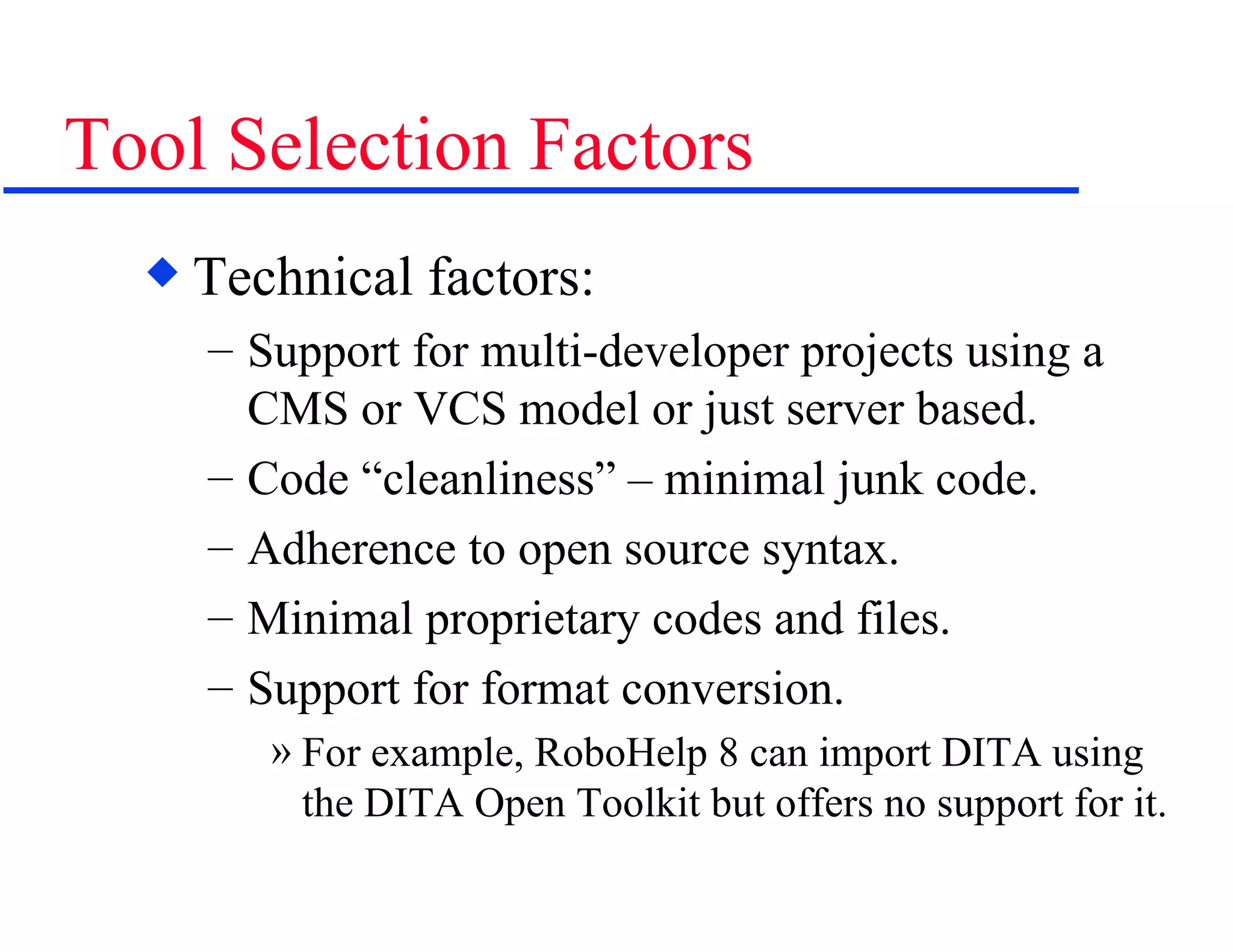 Tool Selection Factors

◆ Technical factors:

– Support for multi-developer projects using a CMS or VCS model or just server based.

– Code “cleanliness” – minimal junk code.

– Adherence to open source syntax.

– Minimal proprietary codes and files.

– Support for format conversion.

» For example, RoboHelp 8 can import DITA using the DITA Open Toolkit but offers no support for it.